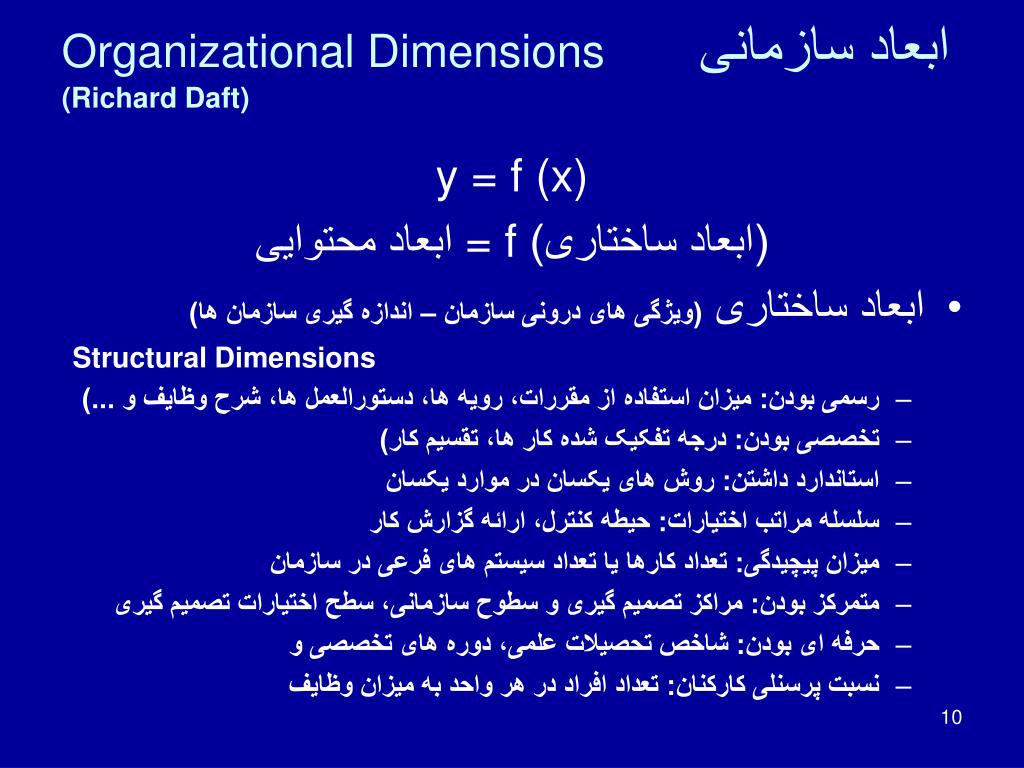 Organizational Dimensions ابعاد سازمانی
(Richard Daft)

y = f (x)

ابعاد محتوایی = f (ابعاد ساختاری)

• ابعاد ساختاری (ویژگی های درونی سازمان – اندازه گیری سازمان ها)

Structural Dimensions

– رسمی بودن: میزان استفاده از مقررات، رویه ها، دستورالعمل ها، شرح وظایف و ...)
– تخصصی بودن: درجه تفکیک شده کار ها، تقسیم کار)
– استاندارد داشتن: روش های یکسان در موارد یکسان
– سلسله مراتب اختیارات: حیطه کنترل، ارائه گزارش کار
– میزان پیچیدگی: تعداد کارها یا تعداد سیستم های فرعی در سازمان
– متمرکز بودن: مراکز تصمیم گیری و سطوح سازمانی، سطح اختیارات تصمیم گیری
– حرفه ای بودن: شاخص تحصیلات علمی، دوره های تخصصی و
– نسبت پرسنلی کارکنان: تعداد افراد در هر واحد به میزان وظایف

10